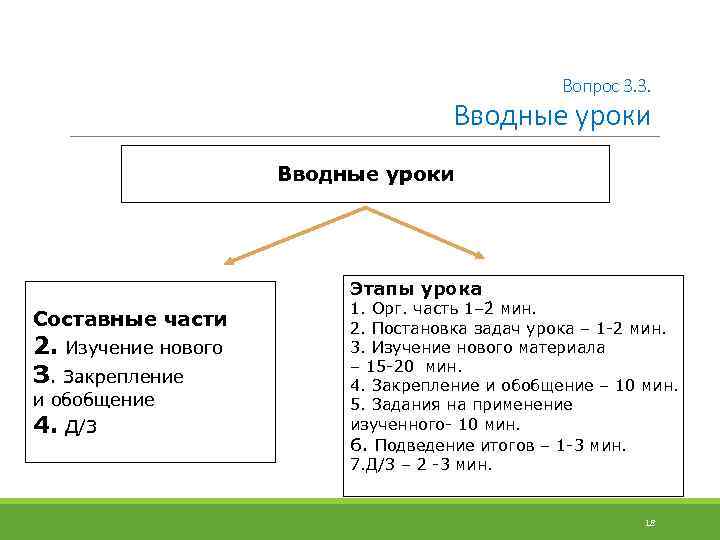 Вопрос 3.3.
Вводные уроки

Вводные уроки

Составные части
2. Изучение нового
3. Закрепление и обобщение
4. Д/З

Этапы урока
1. Орг. часть 1–2 мин.
2. Постановка задач урока – 1-2 мин.
3. Изучение нового материала – 15-20 мин.
4. Закрепление и обобщение – 10 мин.
5. Задания на применение изученного- 10 мин.
6. Подведение итогов – 1-3 мин.
7.Д/З – 2 -3 мин.

18